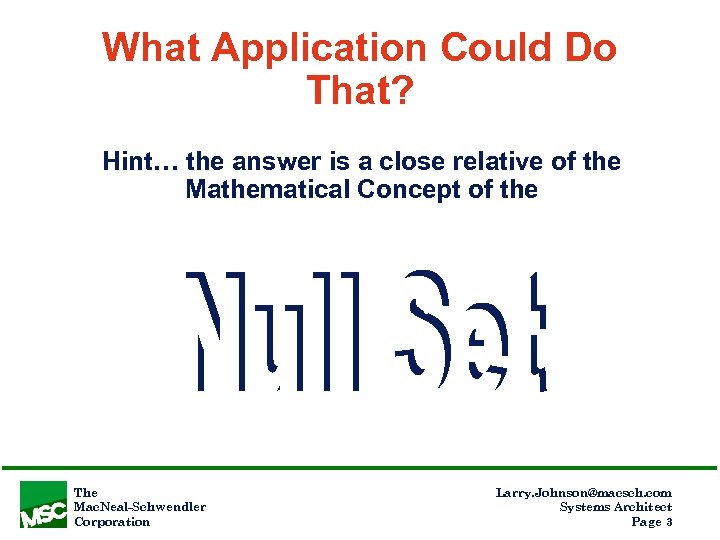 What Application Could Do That?

Hint… the answer is a close relative of the Mathematical Concept of the

Null Set

MSC

The MacNeal-Schwendler Corporation

Larry.Johnson@macsch.com
Systems Architect
Page 3